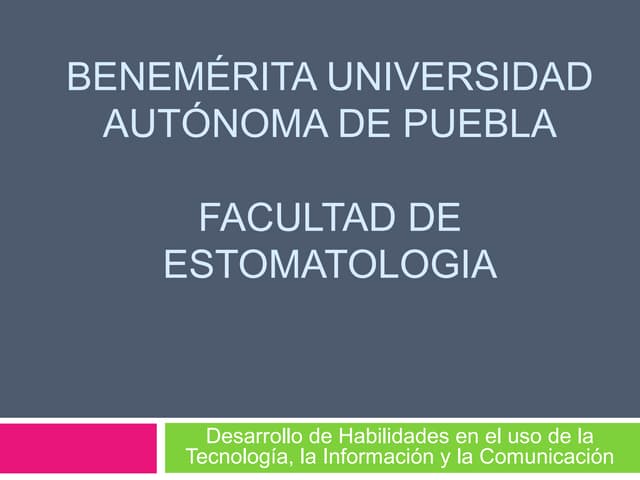 BENEMÉRITA UNIVERSIDAD AUTÓNOMA DE PUEBLA

FACULTAD DE ESTOMATOLOGIA

Desarrollo de Habilidades en el uso de la Tecnología, la Información y la Comunicación